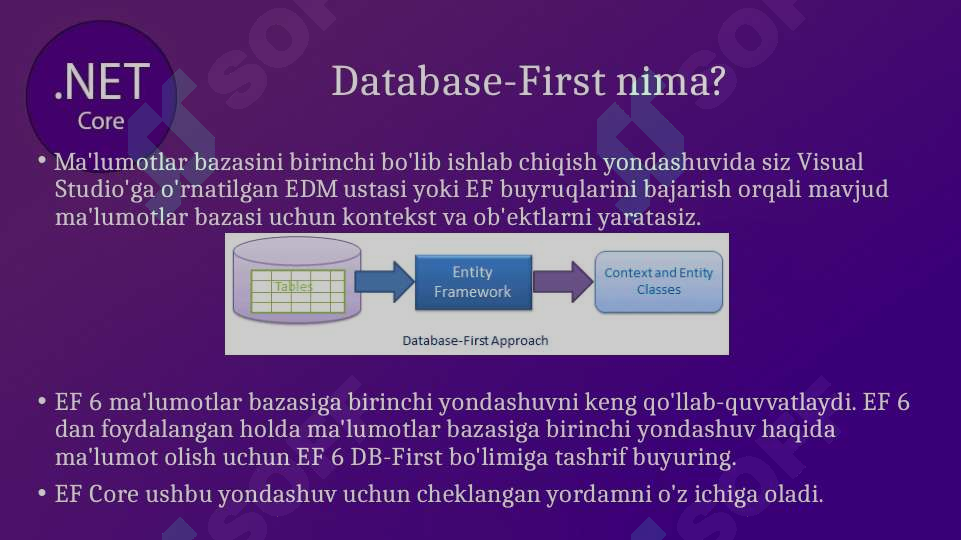 .NET
Core

Database-First nima?

• Ma'lumotlar bazasini birinchi bo'lib ishlab chiqish yondashuvida siz Visual Studio'ga o'rnatilgan EDM ustasi yoki EF buyruqlarini bajarish orqali mavjud ma'lumotlar bazasi uchun kontekst va ob'ektlarni yaratasiz.

Tables

Entity Framework

Context and Entity Classes

Database-First Approach

• EF 6 ma'lumotlar bazasiga birinchi yondashuvni keng qo'llab-quvvatlaydi. EF 6 dan foydalangan holda ma'lumotlar bazasiga birinchi yondashuv haqida ma'lumot olish uchun EF 6 DB-First bo'limiga tashrif buyuring.

• EF Core ushbu yondashuv uchun cheklangan yordamni o'z ichiga oladi.